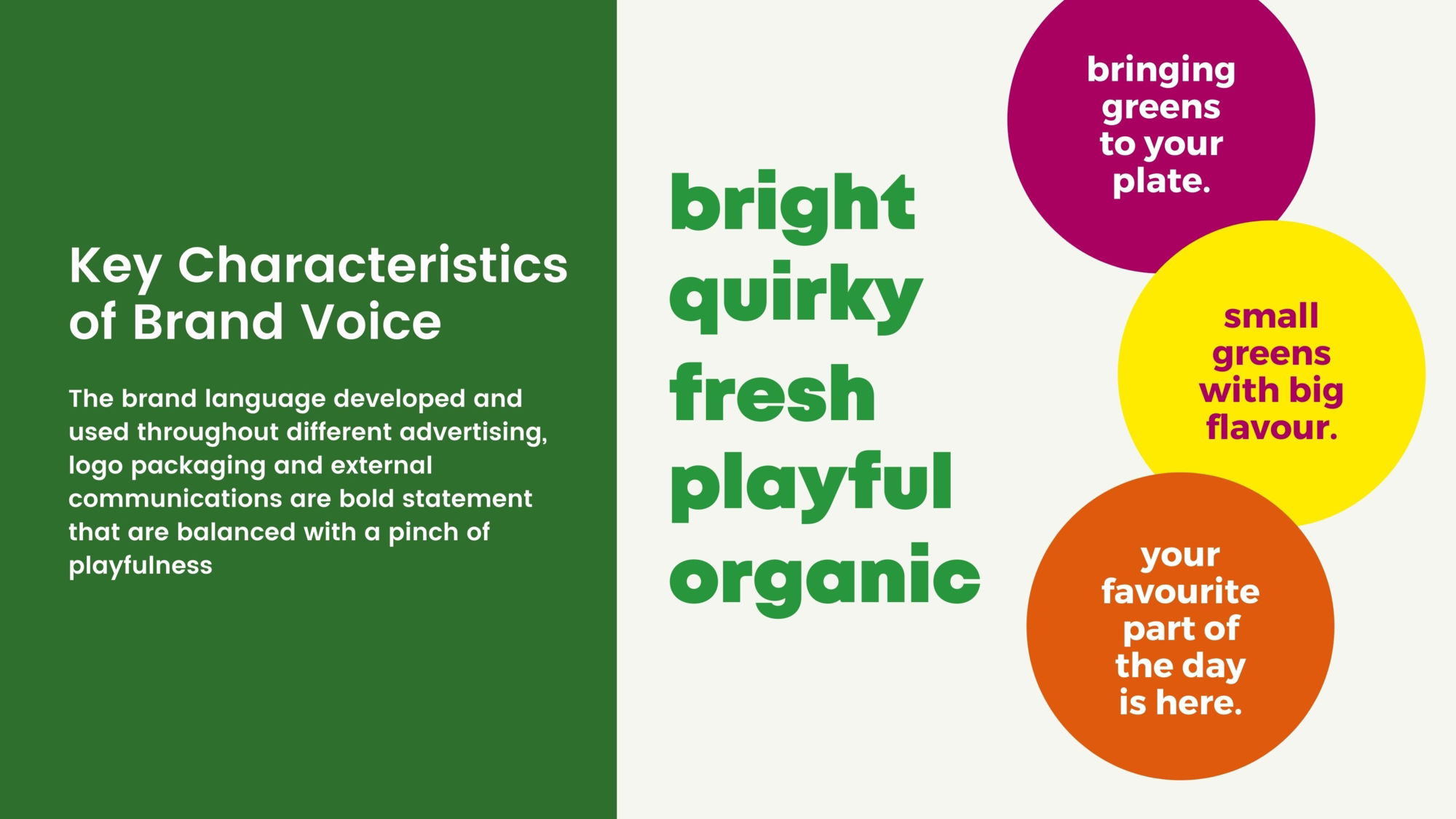 Key Characteristics of Brand Voice

The brand language developed and used throughout different advertising, logo packaging and external communications are bold statement that are balanced with a pinch of playfulness

bright
quirky
fresh
playful
organic

bringing greens to your plate.

small greens with big flavour.

your favourite part of the day is here.